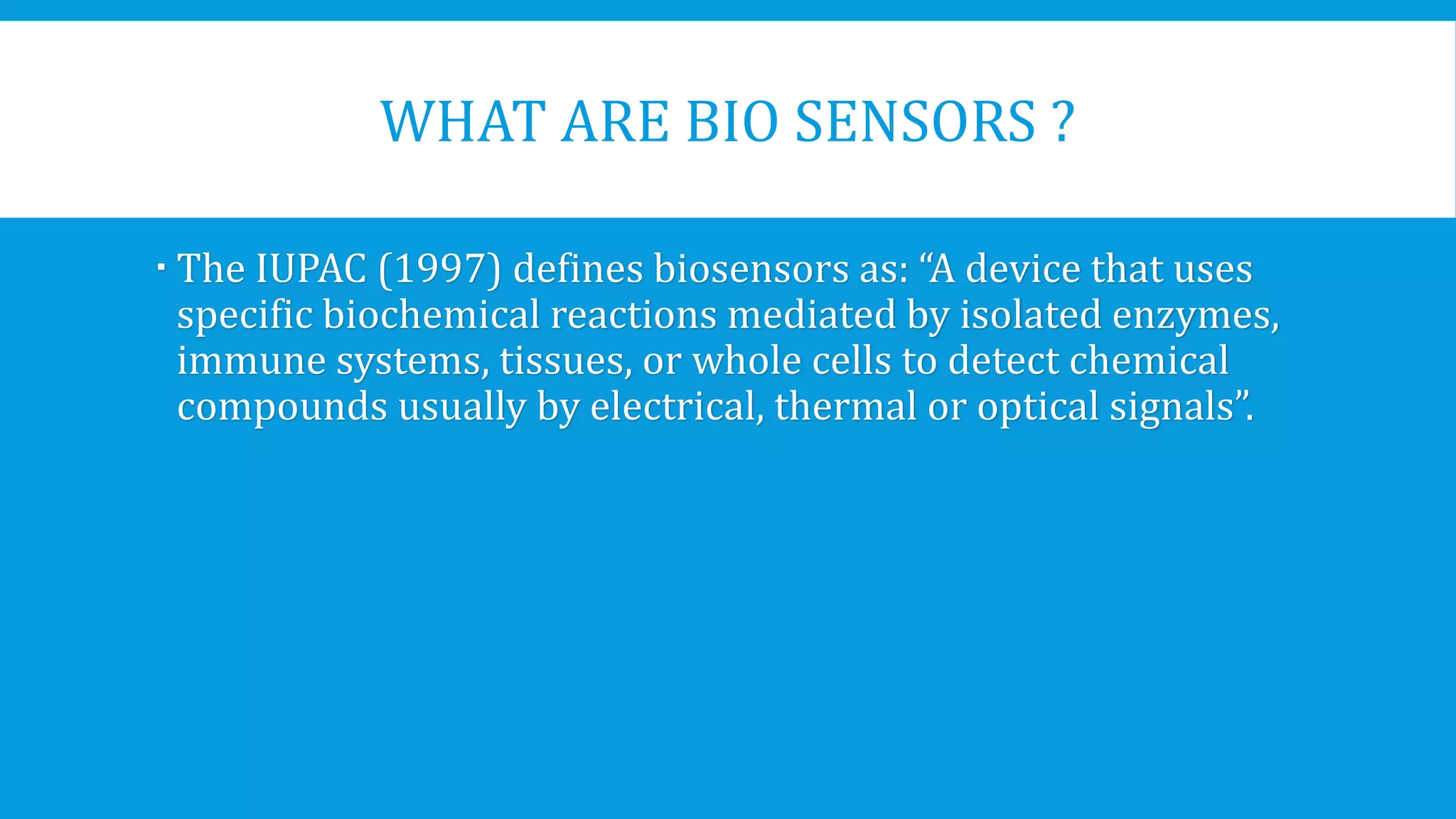 WHAT ARE BIO SENSORS ?

▪ The IUPAC (1997) defines biosensors as: “A device that uses specific biochemical reactions mediated by isolated enzymes, immune systems, tissues, or whole cells to detect chemical compounds usually by electrical, thermal or optical signals”.